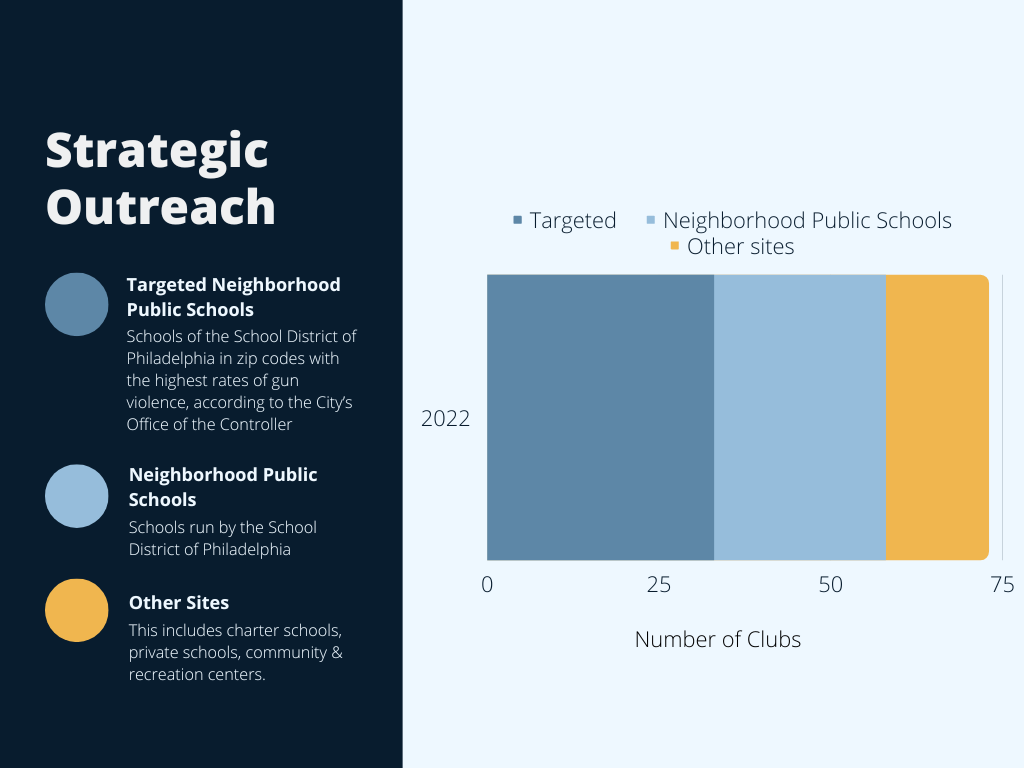 Strategic Outreach

Targeted Neighborhood Public Schools
Schools of the School District of Philadelphia in zip codes with the highest rates of gun violence, according to the City's Office of the Controller

Neighborhood Public Schools
Schools run by the School District of Philadelphia

Other Sites
This includes charter schools, private schools, community & recreation centers.

Targeted
Neighborhood Public Schools
Other sites

2022

0
25
50
75

Number of Clubs